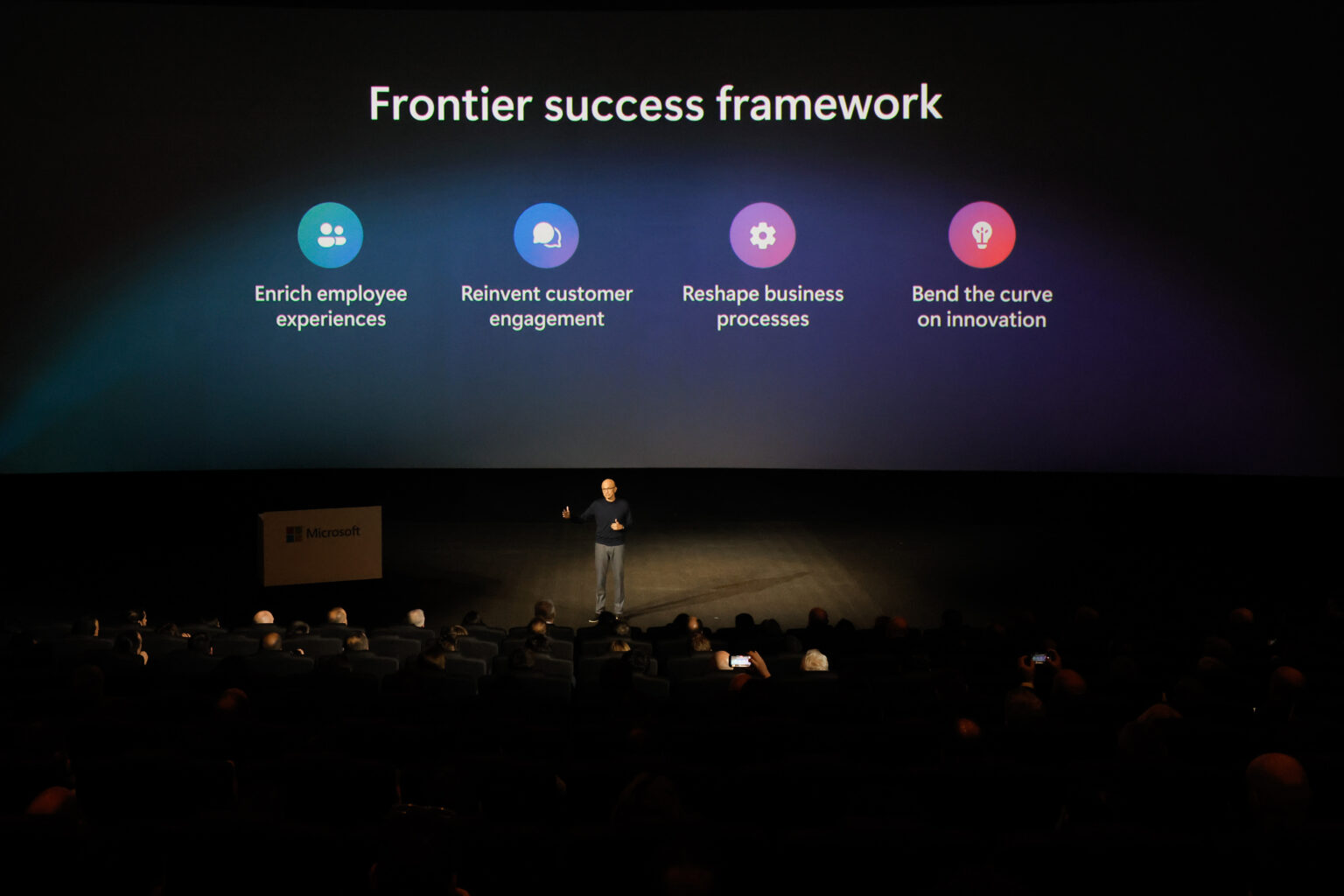 Frontier success framework

Enrich employee experiences

Reinvent customer engagement

Reshape business processes

Bend the curve on innovation

Microsoft